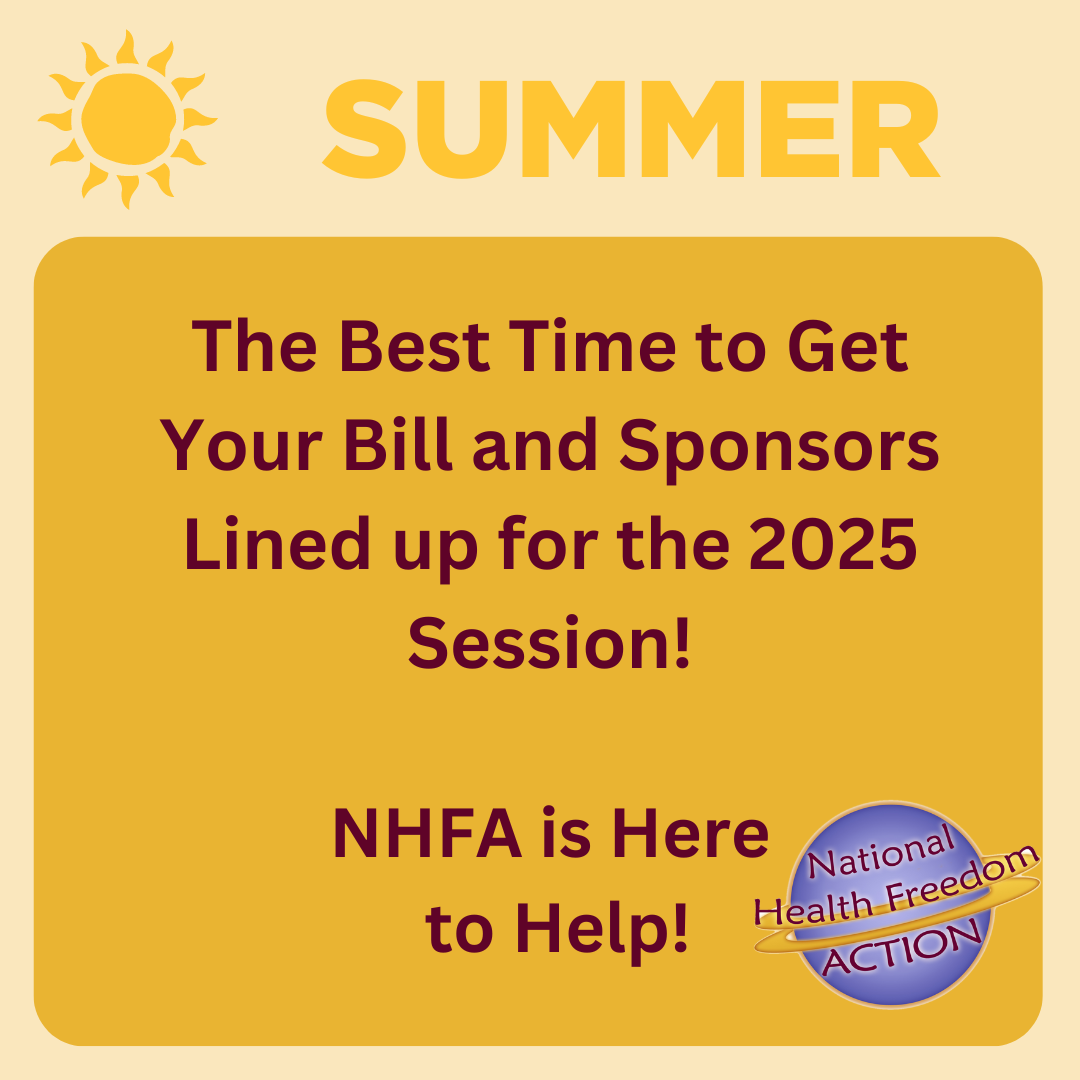 SUMMER

The Best Time to Get Your Bill and Sponsors Lined up for the 2025 Session!

NHFA is Here to Help!

National Health Freedom ACTION